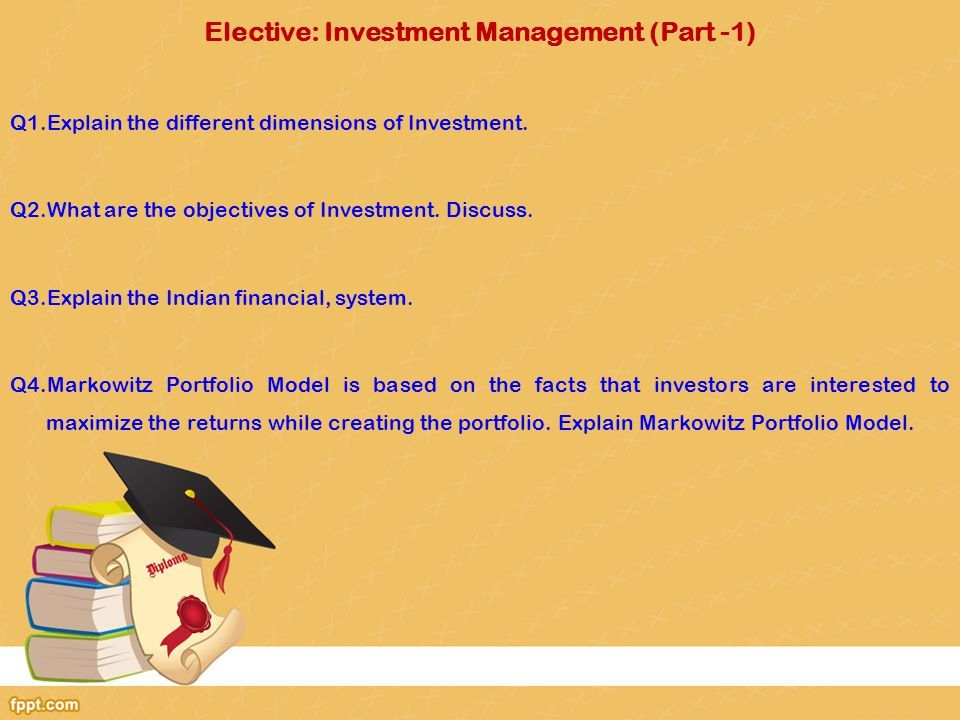 Elective: Investment Management (Part -1)

Q1.Explain the different dimensions of Investment.

Q2.What are the objectives of Investment. Discuss.

Q3.Explain the Indian financial, system.

Q4.Markowitz Portfolio Model is based on the facts that investors are interested to maximize the returns while creating the portfolio. Explain Markowitz Portfolio Model.

Diploma

fppt.com